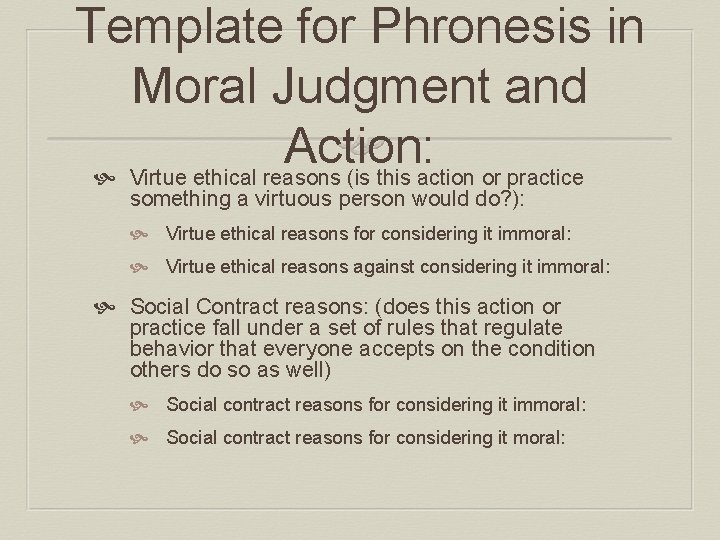 Template for Phronesis in Moral Judgment and Action:

Virtue ethical reasons (is this action or practice something a virtuous person would do?):

Virtue ethical reasons for considering it immoral:

Virtue ethical reasons against considering it immoral:

Social Contract reasons: (does this action or practice fall under a set of rules that regulate behavior that everyone accepts on the condition others do so as well)

Social contract reasons for considering it immoral:

Social contract reasons for considering it moral: